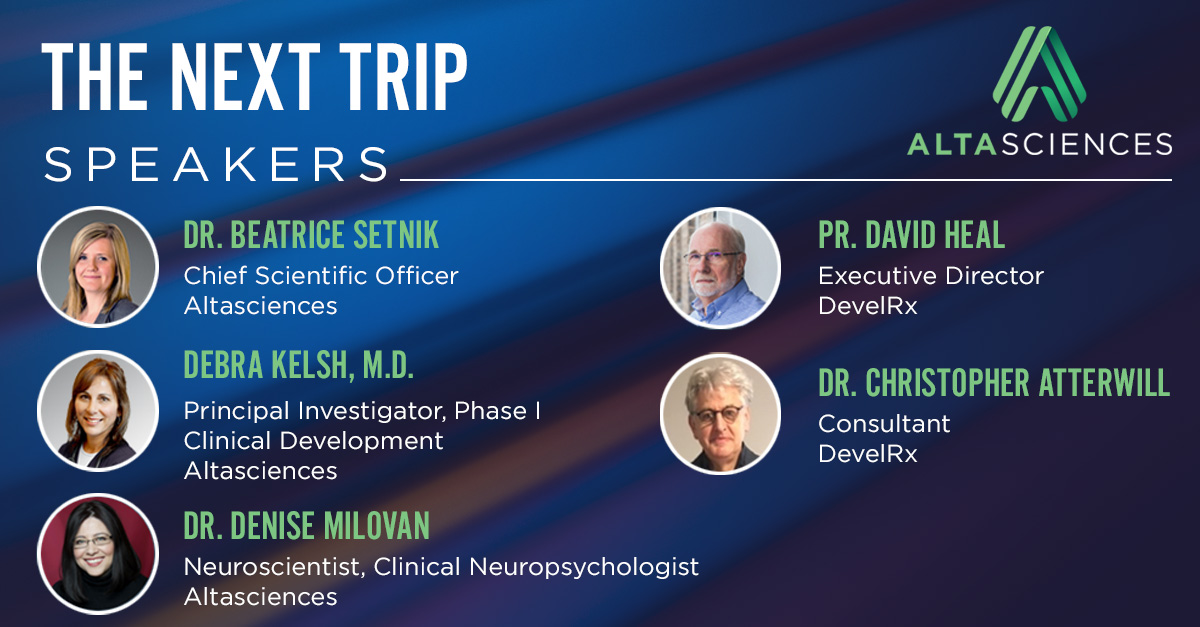 THE NEXT TRIP
SPEAKERS

ALTASCIENCES

DR. BEATRICE SETNIK
Chief Scientific Officer
Altasciences

DEBRA KELSH, M.D.
Principal Investigator, Phase I
Clinical Development
Altasciences

DR. DENISE MILOVAN
Neuroscientist, Clinical Neuropsychologist
Altasciences

PR. DAVID HEAL
Executive Director
DevelRx

DR. CHRISTOPHER ATTERWILL
Consultant
DevelRx